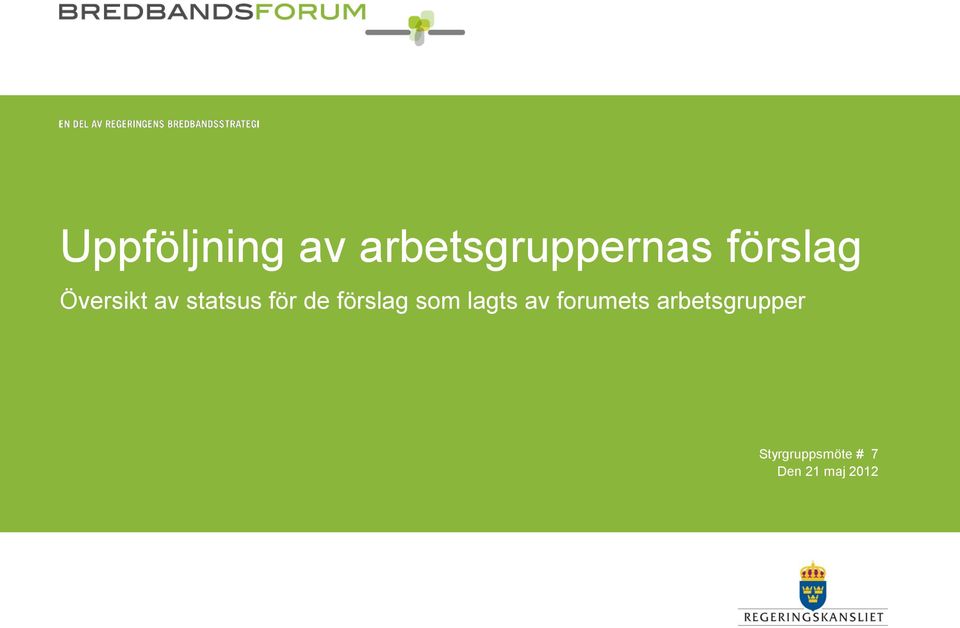 BREDBANDSFORUM

EN DEL AV REGERINGENS BREDBANDSSTRATEGI

Uppföljning av arbetsgruppernas förslag

Översikt av statsus för de förslag som lagts av forumets arbetsgrupper

Styrgruppsmöte # 7
Den 21 maj 2012

REGERINGSKANSLIET